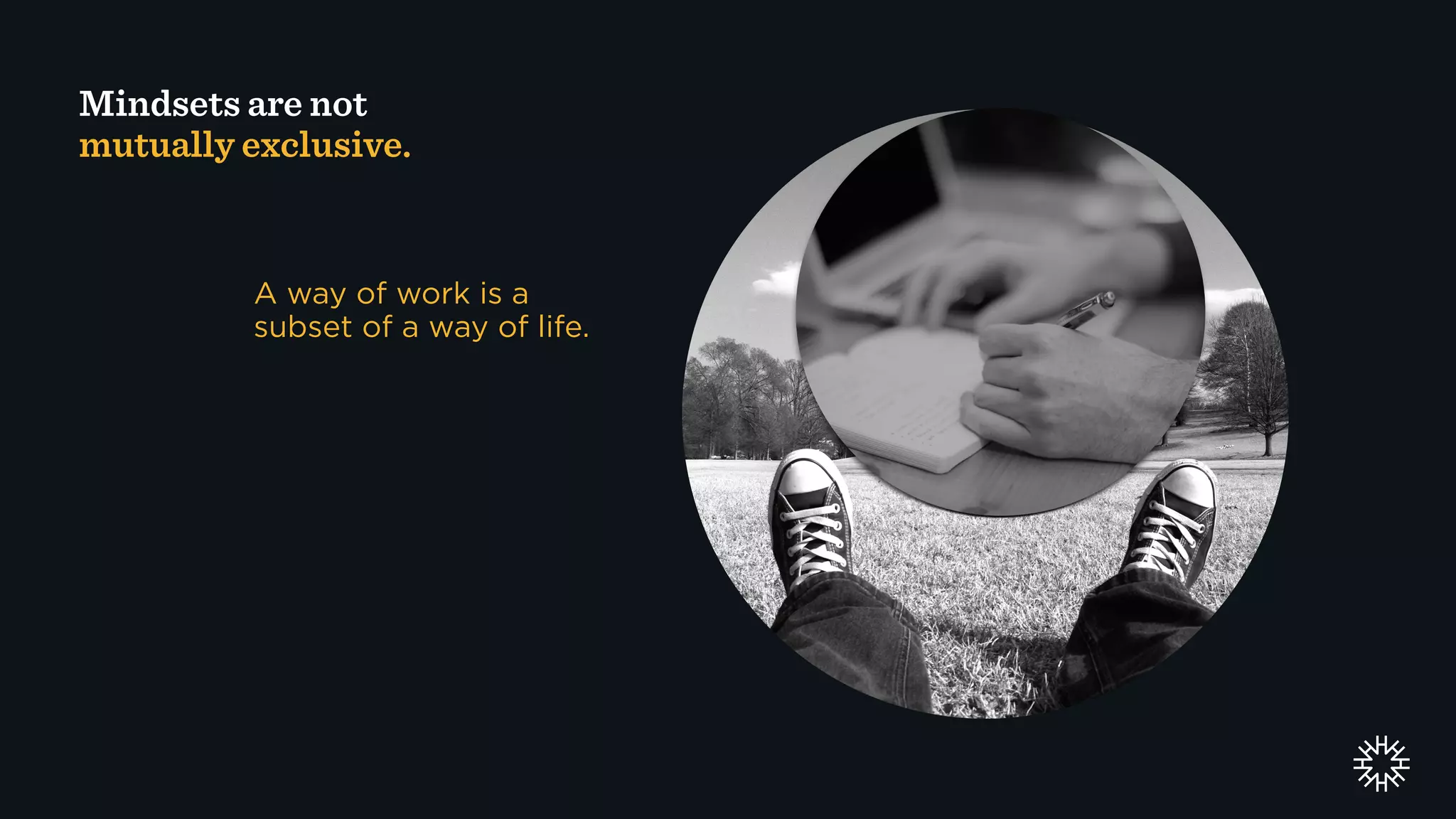 Mindsets are not
mutually exclusive.

A way of work is a subset of a way of life.